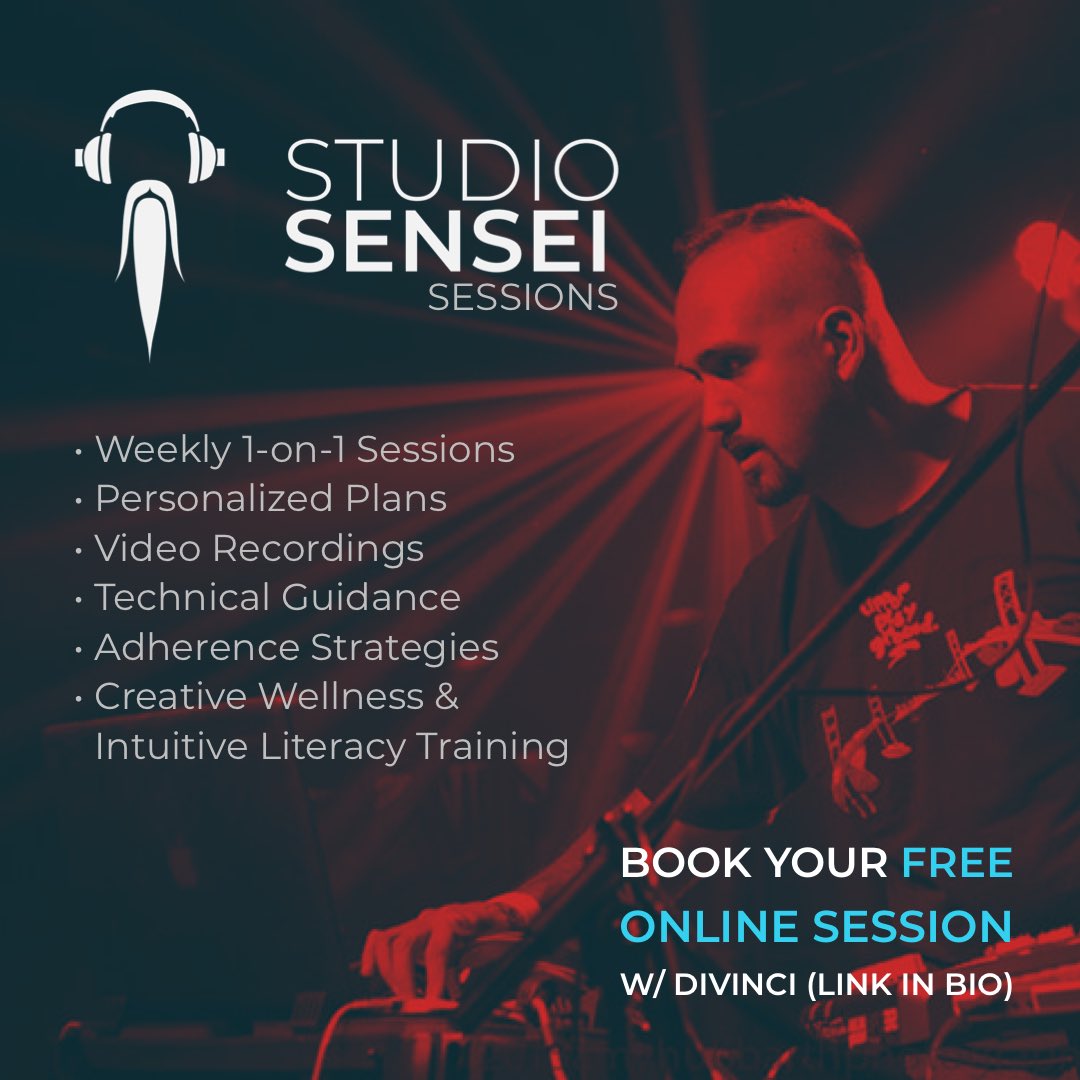 STUDIO
SENSEI
SESSIONS

• Weekly 1-on-1 Sessions
• Personalized Plans
• Video Recordings
• Technical Guidance
• Adherence Strategies
• Creative Wellness & Intuitive Literacy Training

BOOK YOUR FREE ONLINE SESSION W/ DIVINCI (LINK IN BIO)